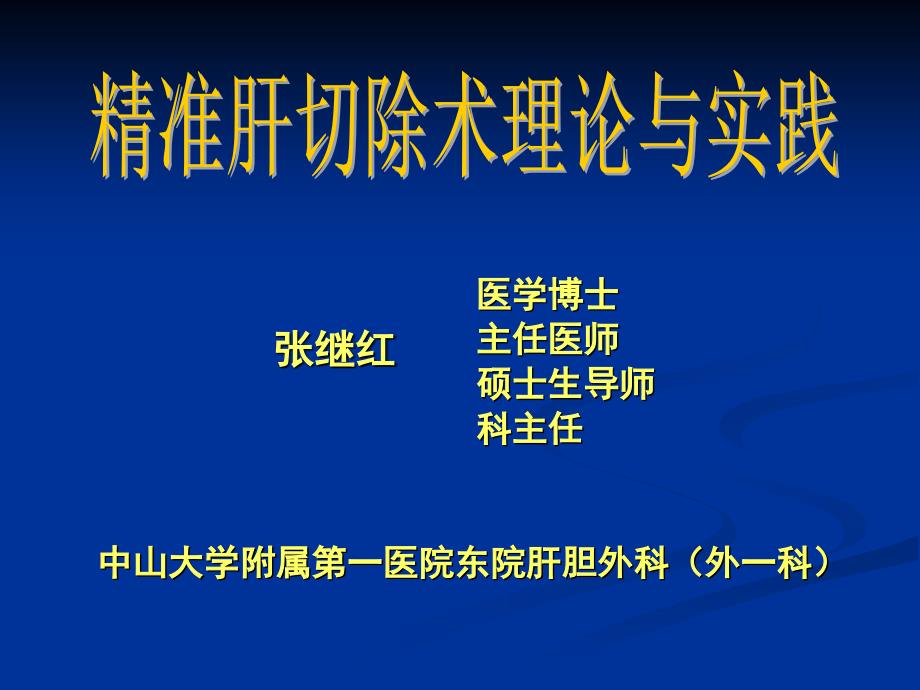 精准肝切除术理论与实践

张继红

医学博士
主任医师
硕士生导师
科主任

中山大学附属第一医院东院肝胆外科（外一科）